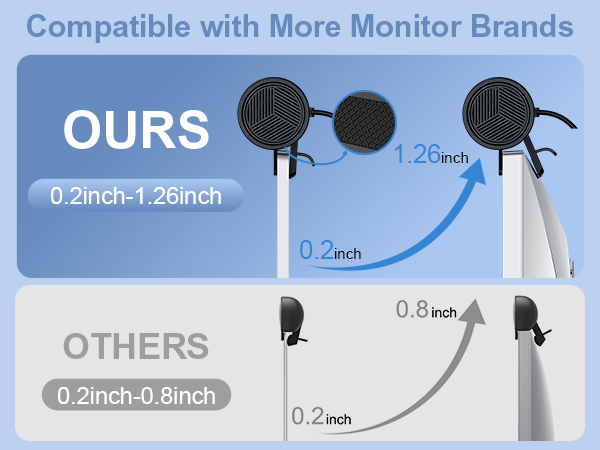 Compatible with More Monitor Brands

OURS

0.2inch-1.26inch

1.26inch

0.2inch

OTHERS

0.2inch-0.8inch

0.8 inch

0.2inch